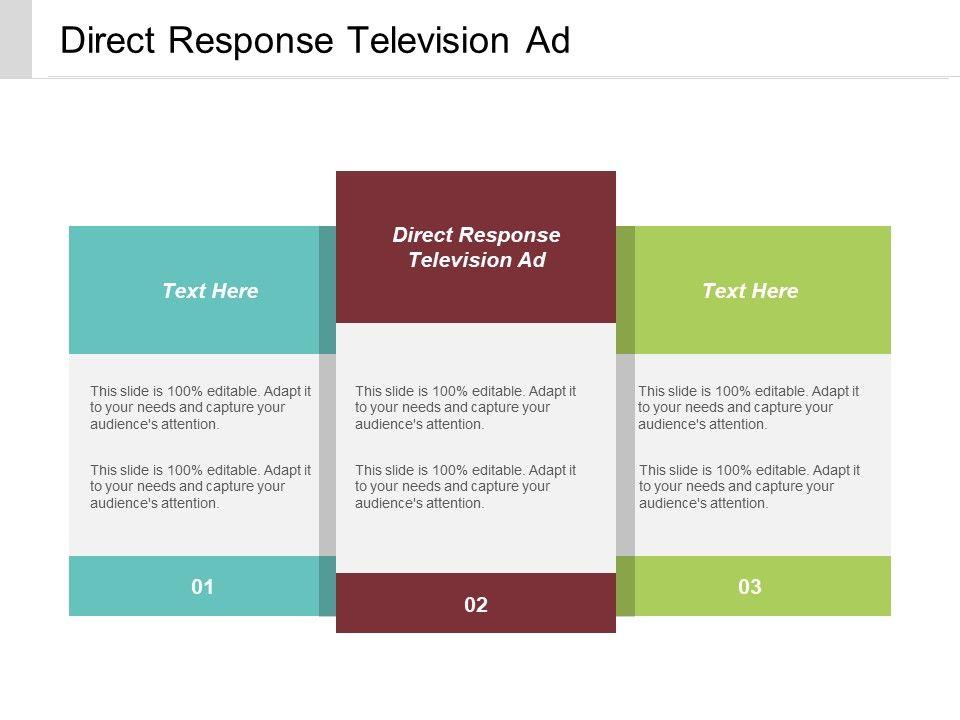 Direct Response Television Ad

Text Here

This slide is 100% editable. Adapt it to your needs and capture your audience's attention.

This slide is 100% editable. Adapt it to your needs and capture your audience's attention.

01

Direct Response Television Ad

This slide is 100% editable. Adapt it to your needs and capture your audience's attention.

This slide is 100% editable. Adapt it to your needs and capture your audience's attention.

02

Text Here

This slide is 100% editable. Adapt it to your needs and capture your audience's attention.

This slide is 100% editable. Adapt it to your needs and capture your audience's attention.

03